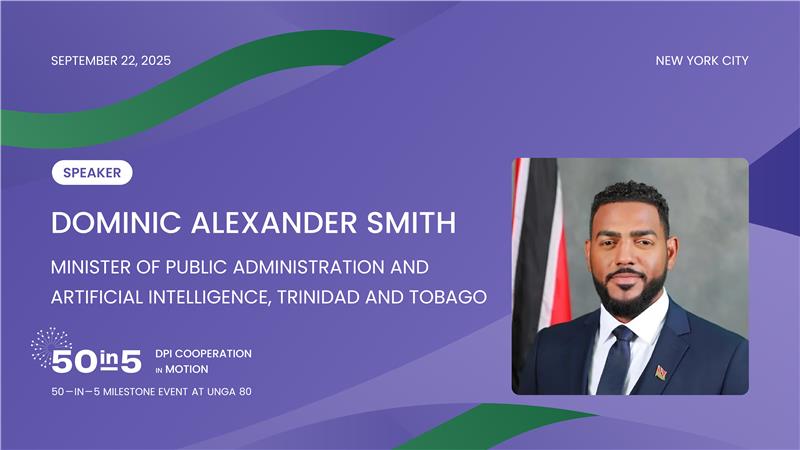 SEPTEMBER 22, 2025

NEW YORK CITY

SPEAKER

DOMINIC ALEXANDER SMITH

MINISTER OF PUBLIC ADMINISTRATION AND ARTIFICIAL INTELLIGENCE, TRINIDAD AND TOBAGO

50in5

DPI COOPERATION IN MOTION

50—IN—5 MILESTONE EVENT AT UNGA 80